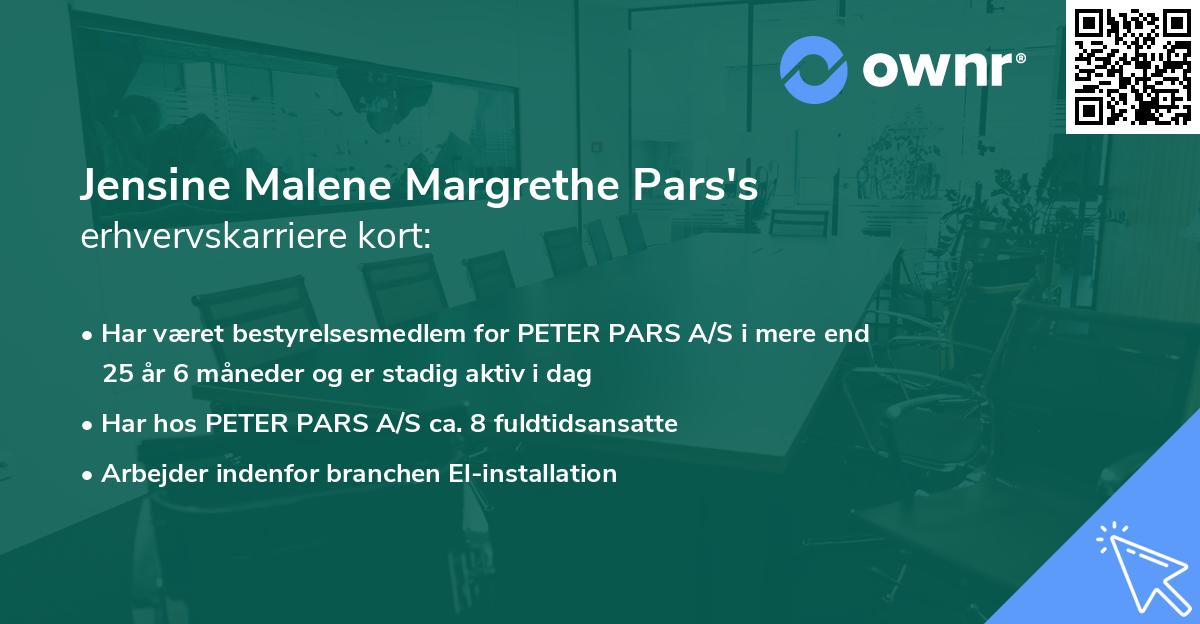 ownr®

Jensine Malene Margrethe Pars's erhvervskarriere kort:

• Har været bestyrelsesmedlem for PETER PARS A/S i mere end 25 år 6 måneder og er stadig aktiv i dag

• Har hos PETER PARS A/S ca. 8 fuldtidsansatte

• Arbejder indenfor branchen El-installation